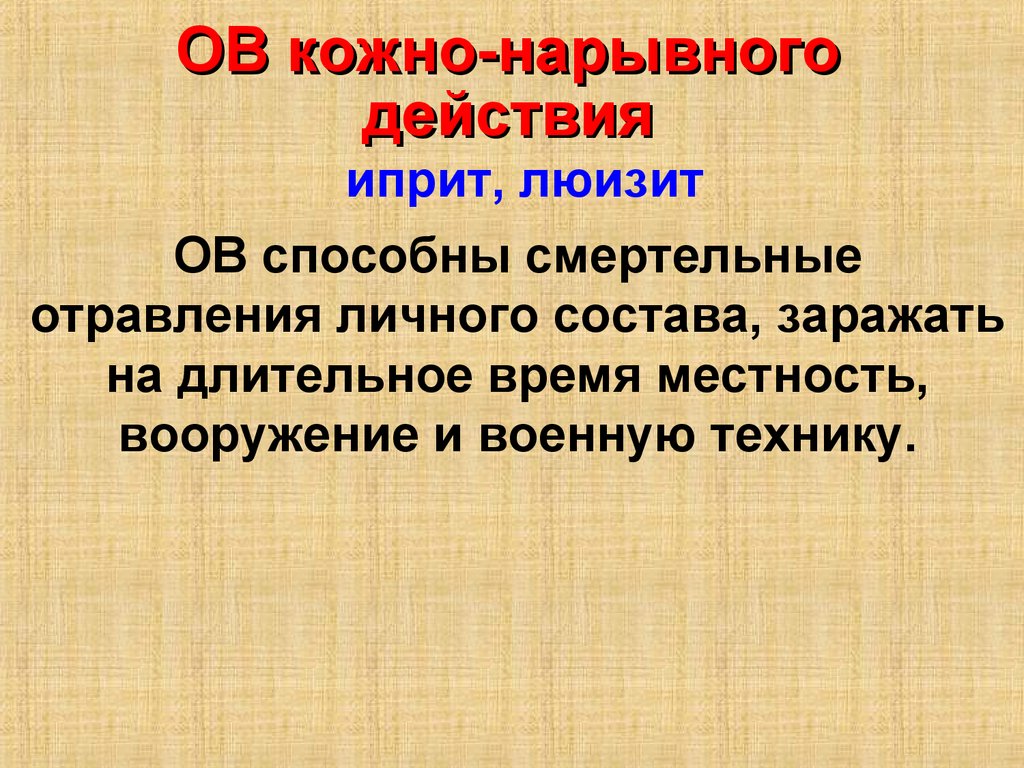 ОВ кожно-нарывного действия

иприт, люизит

ОВ способны смертельные отравления личного состава, заражать на длительное время местность, вооружение и военную технику.